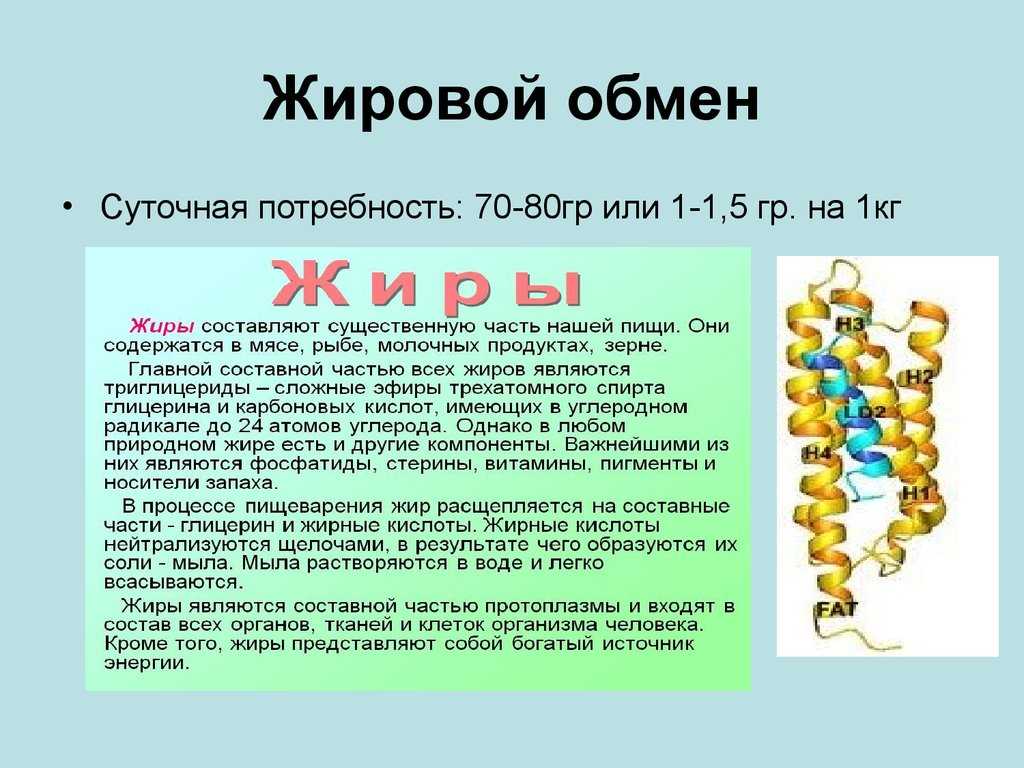 Жировой обмен

• Суточная потребность: 70-80гр или 1-1,5 гр. на 1кг

Жиры

Жиры составляют существенную часть нашей пищи. Они содержатся в мясе, рыбе, молочных продуктах, зерне.

Главной составной частью всех жиров являются триглицериды – сложные эфиры трехатомного спирта глицерина и карбоновых кислот, имеющих в углеродном радикале до 24 атомов углерода. Однако в любом природном жире есть и другие компоненты. Важнейшими из них являются фосфатиды, стерины, витамины, пигменты и носители запаха.

В процессе пищеварения жир расщепляется на составные части - глицерин и жирные кислоты. Жирные кислоты нейтрализуются щелочами, в результате чего образуются их соли - мыла. Мыла растворяются в воде и легко всасываются.

Жиры являются составной частью протоплазмы и входят в состав всех органов, тканей и клеток организма человека. Кроме того, жиры представляют собой богатый источник энергии.

H3
H2
LD2
H4
H1
FAT